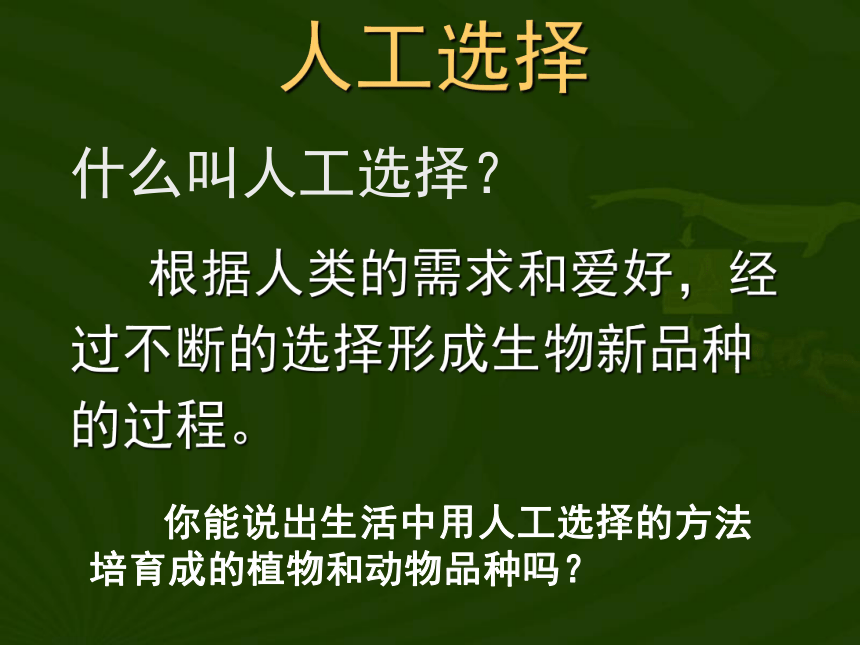 人工选择

什么叫人工选择？

根据人类的需求和爱好，经过不断的选择形成生物新品种的过程。

你能说出生活中用人工选择的方法培育成的植物和动物品种吗？